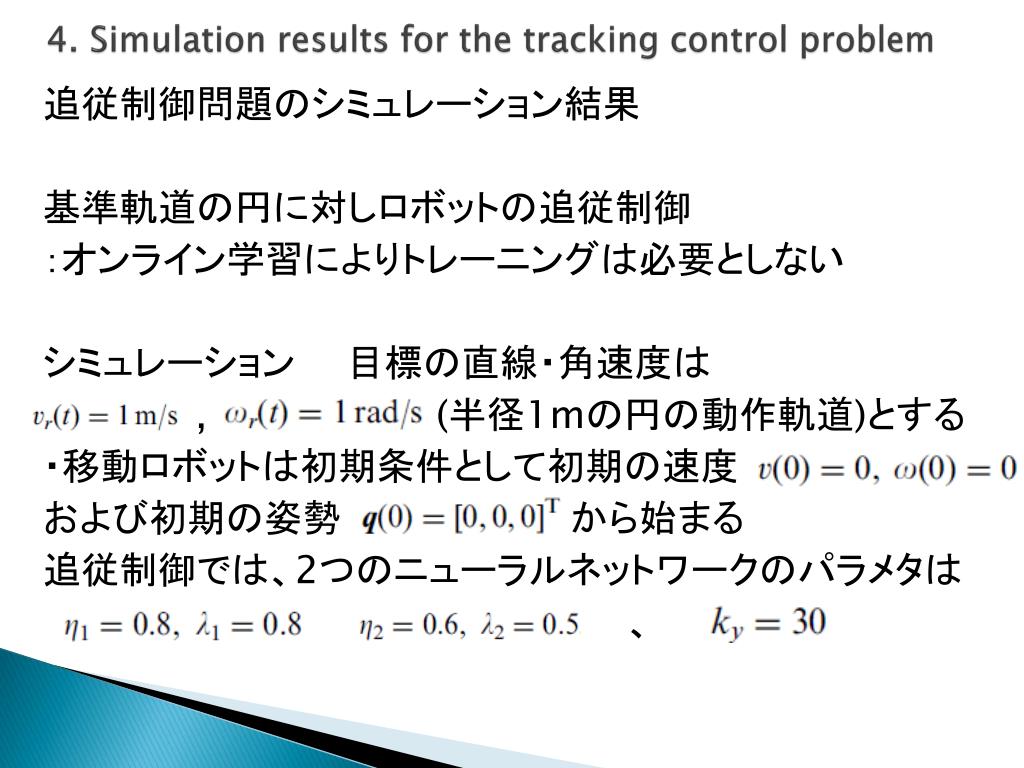 4. Simulation results for the tracking control problem

追従制御問題のシミュレーション結果

基準軌道の円に対しロボットの追従制御
:オンライン学習によりトレーニングは必要としない

シミュレーション　目標の直線・角速度は
$v_r(t) = 1\,\mathrm{m/s}$ ， $\omega_r(t) = 1\,\mathrm{rad/s}$ (半径1mの円の動作軌道)とする
・移動ロボットは初期条件として初期の速度 $v(0) = 0,\ \omega(0) = 0$
および初期の姿勢 $\boldsymbol{q}(0) = [0, 0, 0]^{\mathrm{T}}$ から始まる
追従制御では、2つのニューラルネットワークのパラメタは
$\eta_1 = 0.8,\ \lambda_1 = 0.8$　$\eta_2 = 0.6,\ \lambda_2 = 0.5$　、　$k_y = 30$